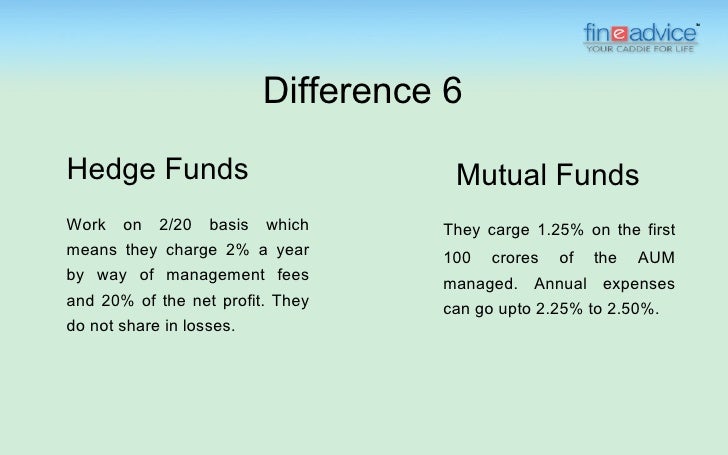 fineadvice
YOUR CADDIE FOR LIFE

Difference 6

Hedge Funds

Work on 2/20 basis which means they charge 2% a year by way of management fees and 20% of the net profit. They do not share in losses.

Mutual Funds

They carge 1.25% on the first 100 crores of the AUM managed. Annual expenses can go upto 2.25% to 2.50%.